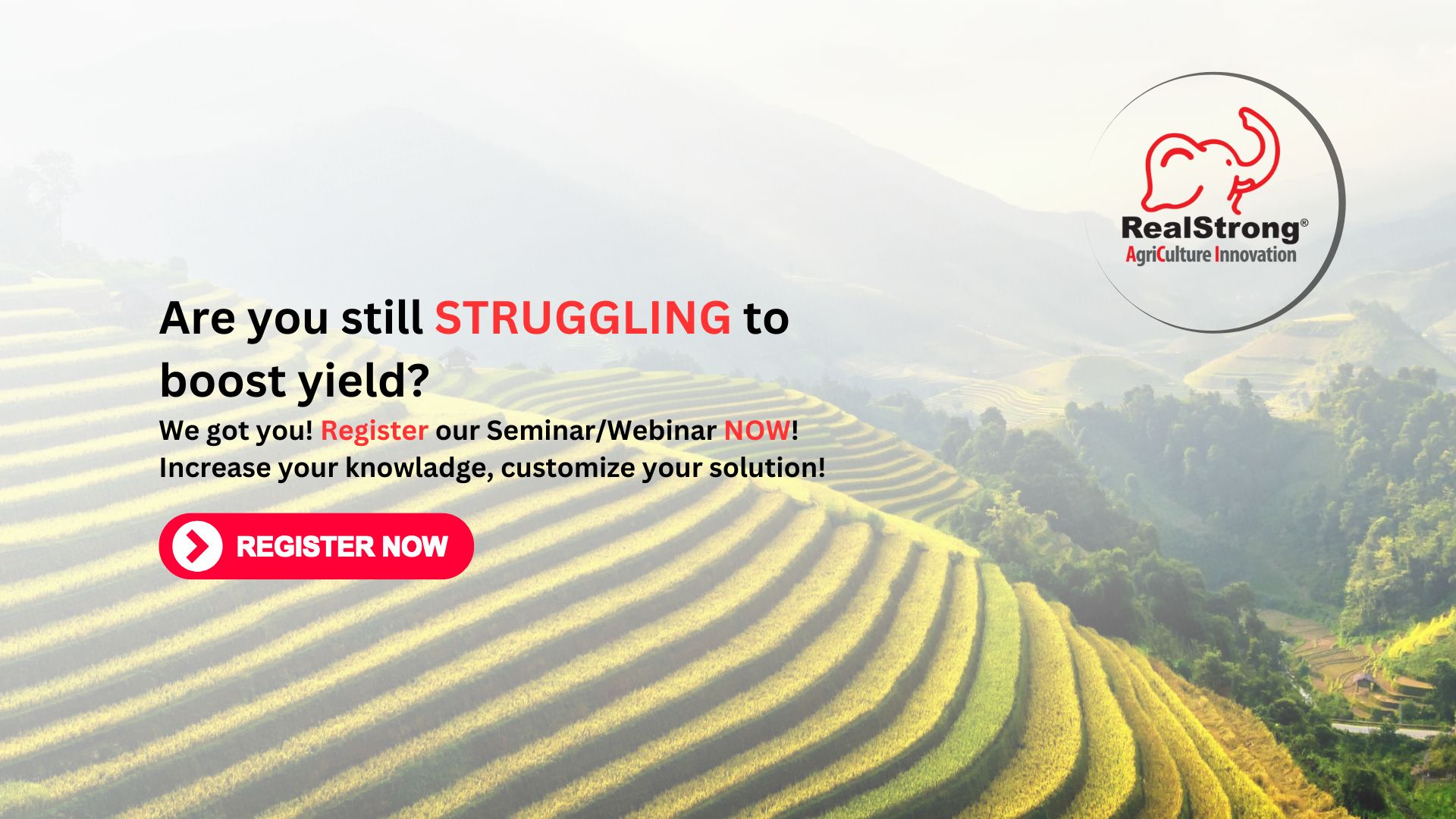 RealStrong®
AgriCulture Innovation

Are you still STRUGGLING to boost yield?

We got you! Register our Seminar/Webinar NOW!
Increase your knowladge, customize your solution!

REGISTER NOW